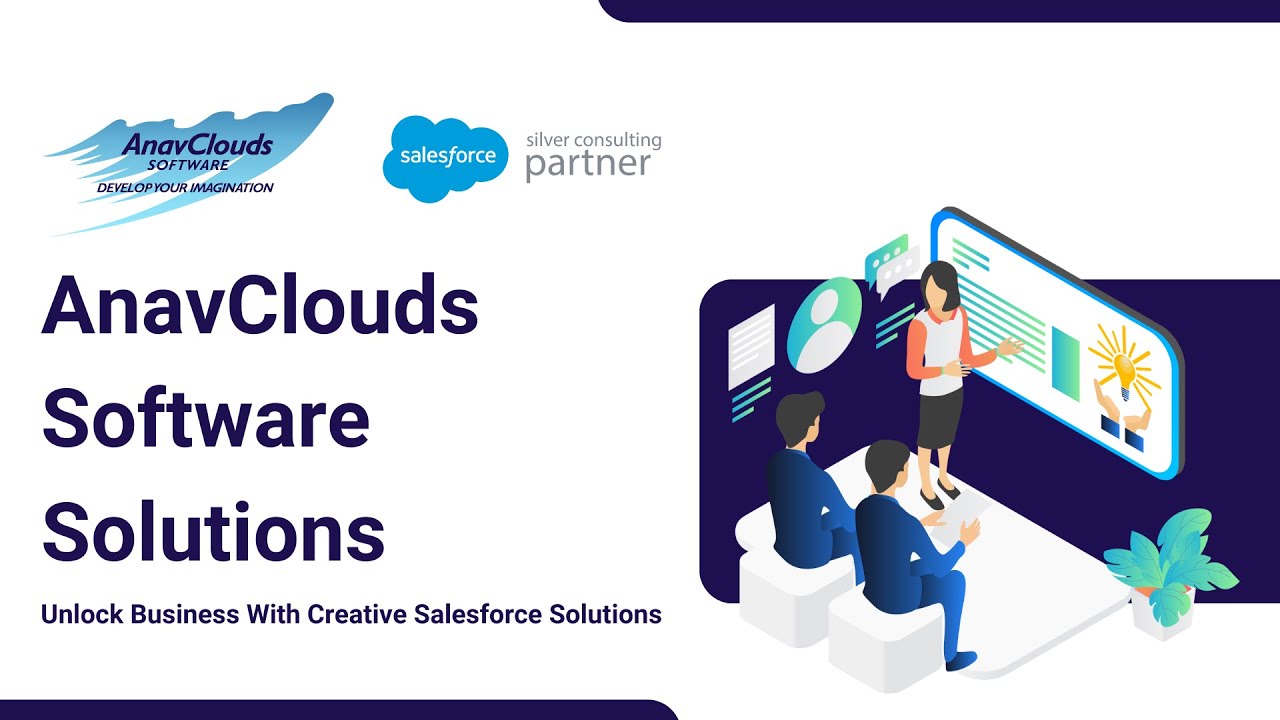 AnavClouds SOFTWARE DEVELOP YOUR IMAGINATION

salesforce silver consulting partner

AnavClouds Software Solutions

Unlock Business With Creative Salesforce Solutions